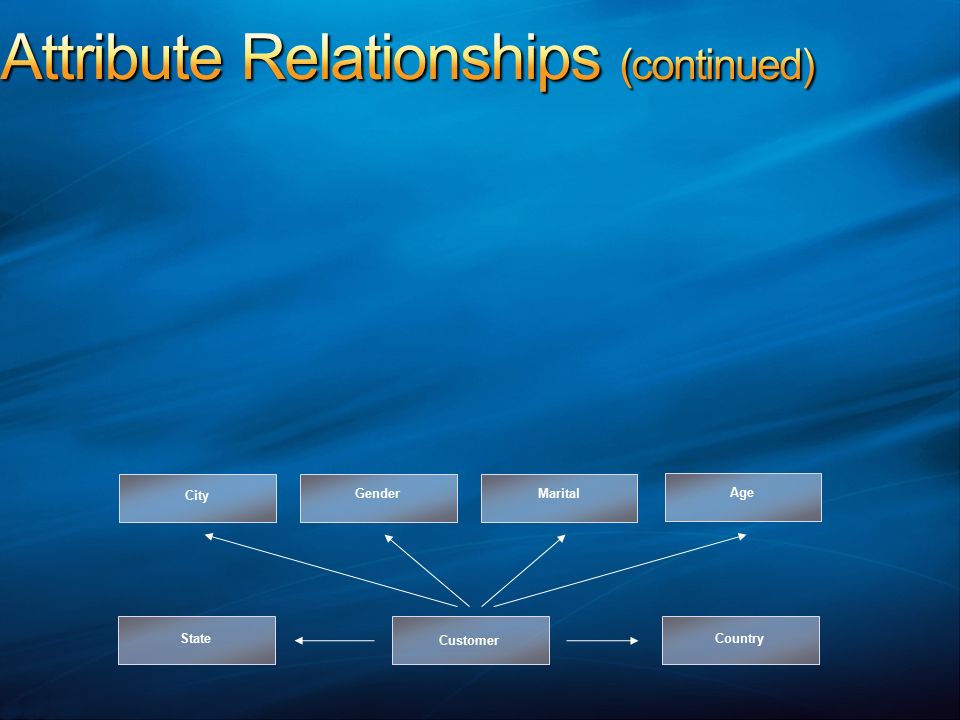 Attribute Relationships (continued)

City

Gender

Marital

Age

State

Customer

Country